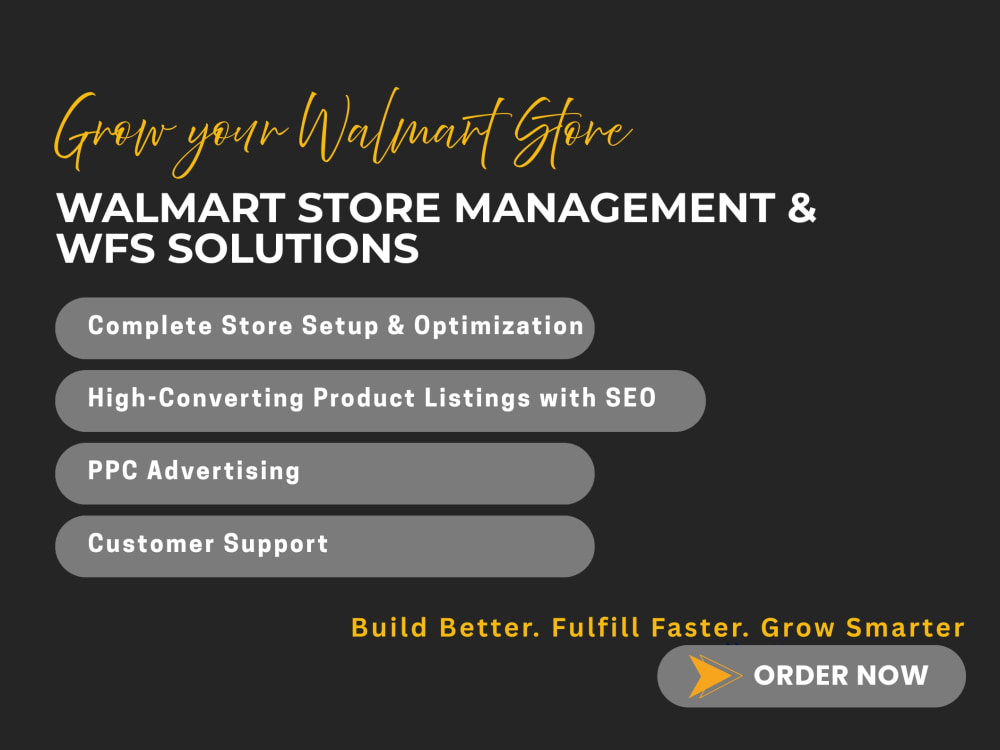 Grow your Walmart Store

WALMART STORE MANAGEMENT & WFS SOLUTIONS

Complete Store Setup & Optimization

High-Converting Product Listings with SEO

PPC Advertising

Customer Support

Build Better. Fulfill Faster. Grow Smarter

ORDER NOW